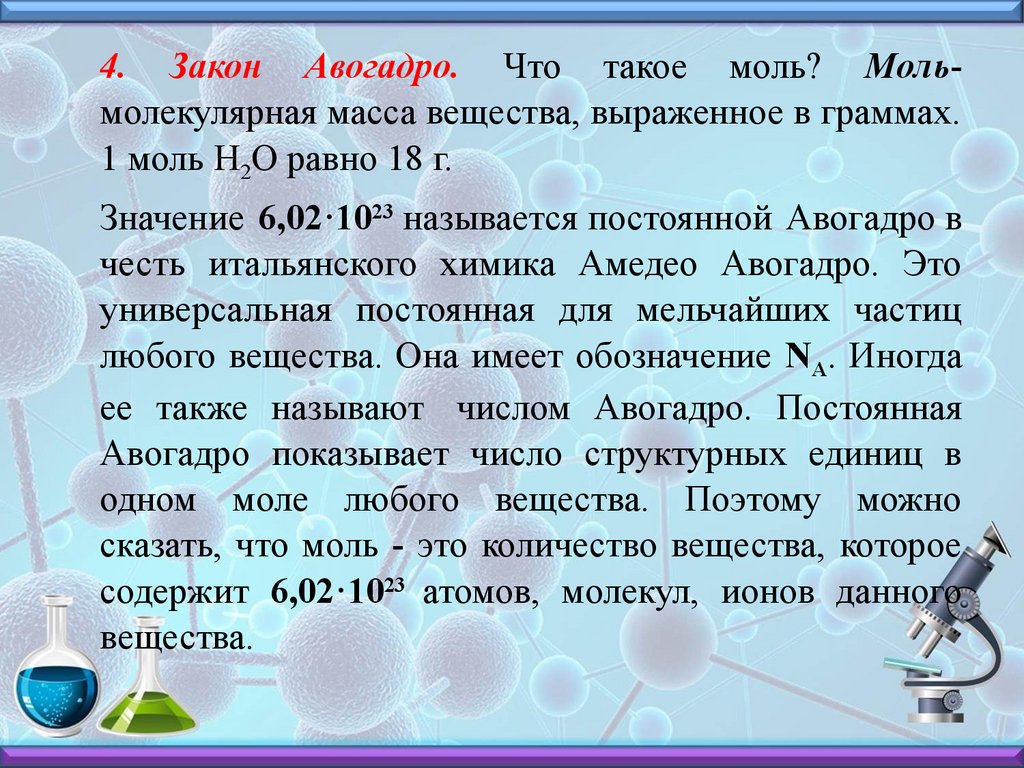 4. Закон Авогадро. Что такое моль? Моль- молекулярная масса вещества, выраженное в граммах. 1 моль $H_2O$ равно 18 г.

Значение $6,02 \cdot 10^{23}$ называется постоянной Авогадро в честь итальянского химика Амедео Авогадро. Это универсальная постоянная для мельчайших частиц любого вещества. Она имеет обозначение $N_A$. Иногда ее также называют числом Авогадро. Постоянная Авогадро показывает число структурных единиц в одном моле любого вещества. Поэтому можно сказать, что моль - это количество вещества, которое содержит $6,02 \cdot 10^{23}$ атомов, молекул, ионов данного вещества.